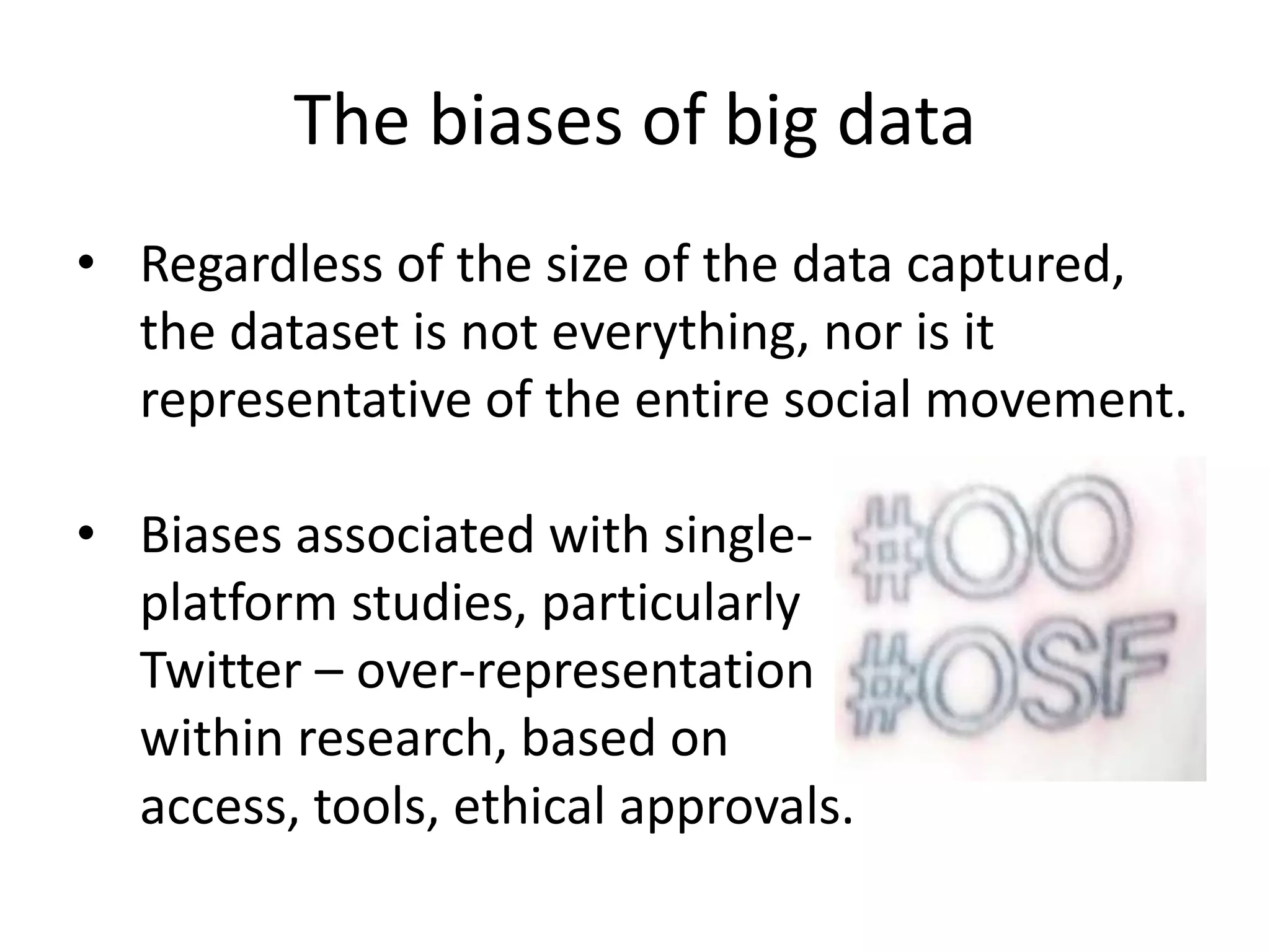 The biases of big data

• Regardless of the size of the data captured, the dataset is not everything, nor is it representative of the entire social movement.

• Biases associated with single-platform studies, particularly Twitter – over-representation within research, based on access, tools, ethical approvals.

#OO
#OSF